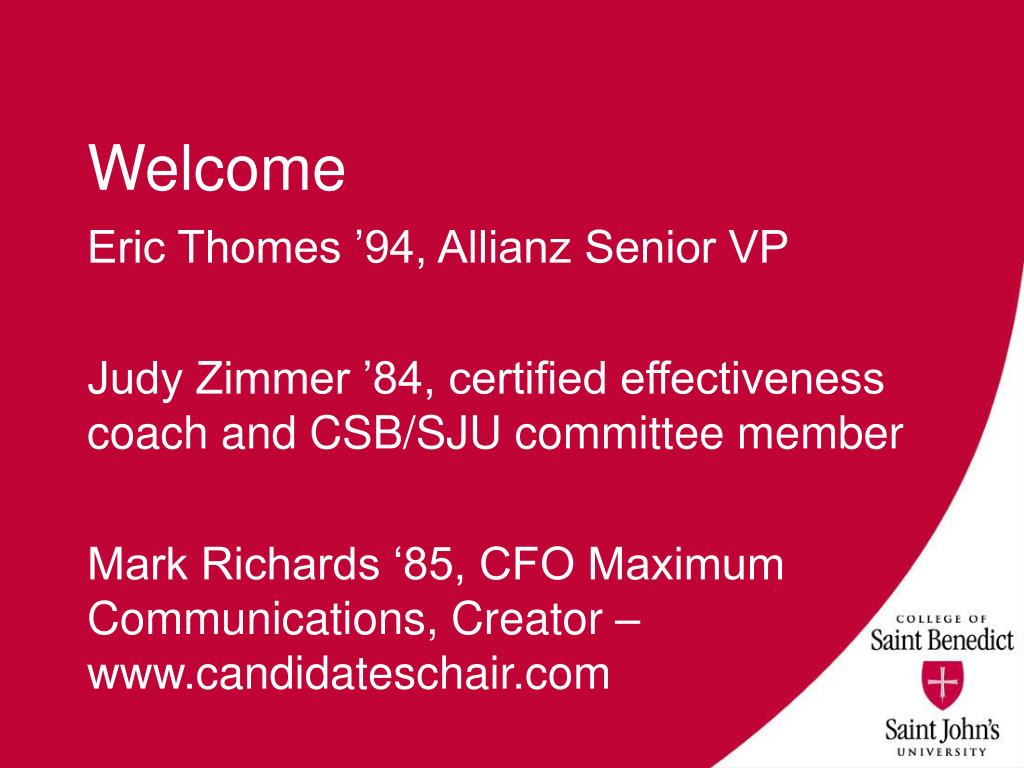 Welcome

Eric Thomes ’94, Allianz Senior VP

Judy Zimmer ’84, certified effectiveness coach and CSB/SJU committee member

Mark Richards ‘85, CFO Maximum Communications, Creator – www.candidateschair.com

COLLEGE OF
Saint Benedict

Saint John's
UNIVERSITY